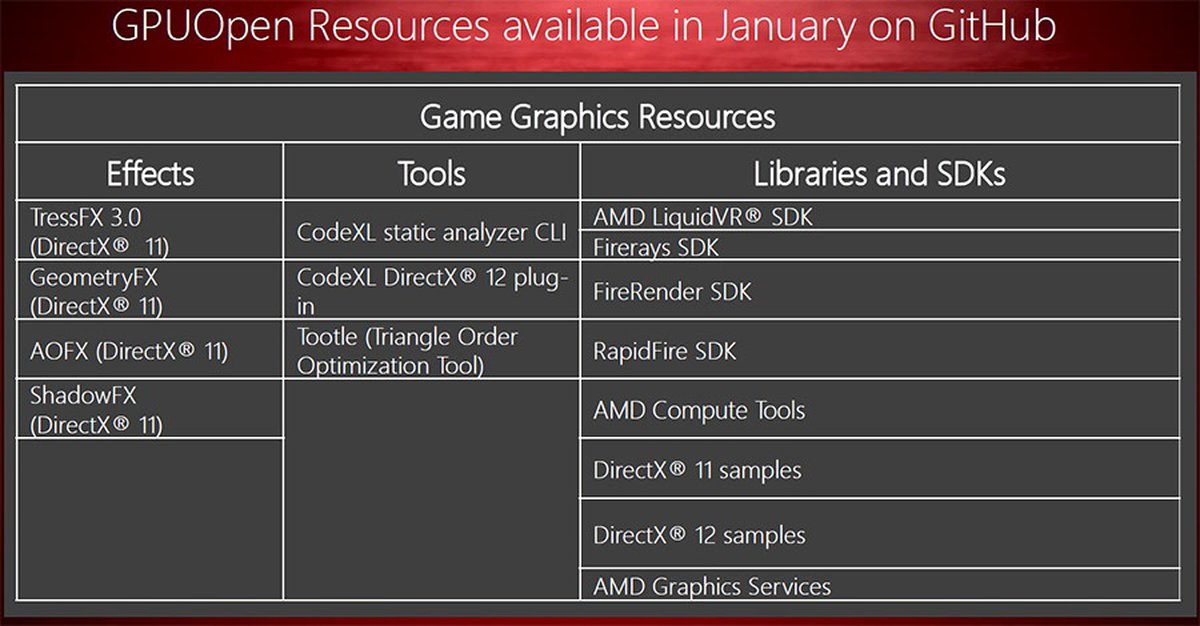 GPUOpen Resources available in January on GitHub

Game Graphics Resources

| Effects | Tools | Libraries and SDKs |
|---|---|---|
| TressFX 3.0 (DirectX® 11) | CodeXL static analyzer CLI | AMD LiquidVR® SDK |
| | | Firerays SDK |
| GeometryFX (DirectX® 11) | CodeXL DirectX® 12 plug-in | FireRender SDK |
| AOFX (DirectX® 11) | Tootle (Triangle Order Optimization Tool) | RapidFire SDK |
| ShadowFX (DirectX® 11) | | AMD Compute Tools |
| | | DirectX® 11 samples |
| | | DirectX® 12 samples |
| | | AMD Graphics Services |